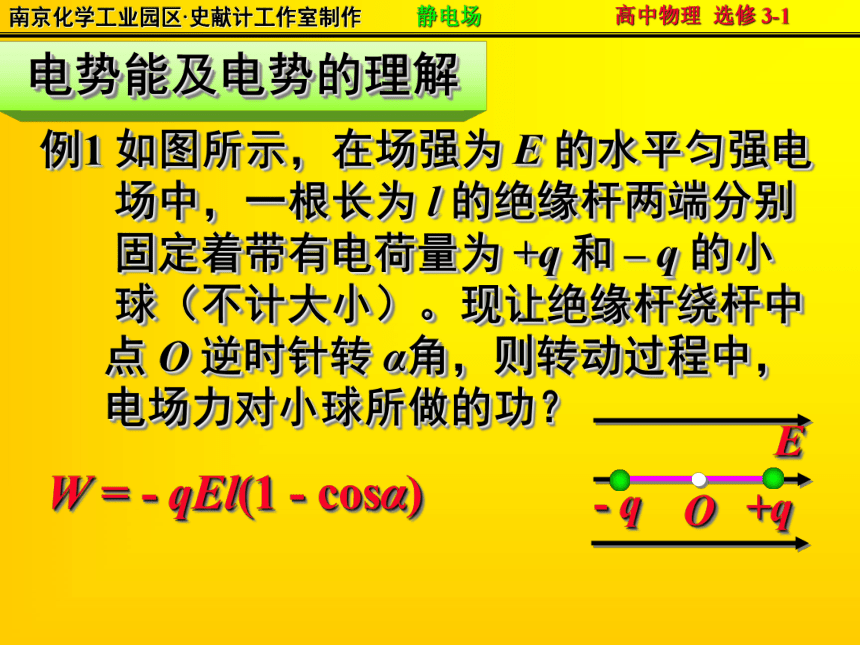 南京化学工业园区·史献计工作室制作　　静电场　　高中物理 选修 3-1

电势能及电势的理解

例1 如图所示，在场强为 $E$ 的水平匀强电场中，一根长为 $l$ 的绝缘杆两端分别固定着带有电荷量为 $+q$ 和 $-q$ 的小球（不计大小）。现让绝缘杆绕杆中点 $O$ 逆时针转 $\alpha$角，则转动过程中，电场力对小球所做的功？

$W = -qEl(1 - \cos\alpha)$

$E$

$-q$　$O$　$+q$